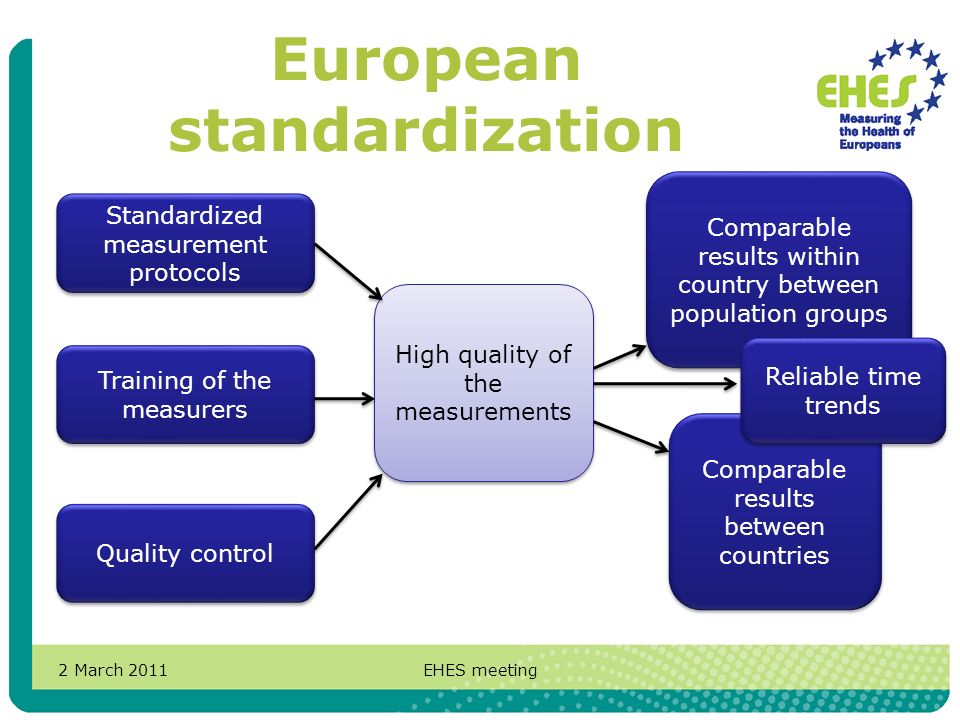 European standardization

EHES
Measuring the Health of Europeans

Standardized measurement protocols

Training of the measurers

Quality control

High quality of the measurements

Comparable results within country between population groups

Reliable time trends

Comparable results between countries

2 March 2011

EHES meeting